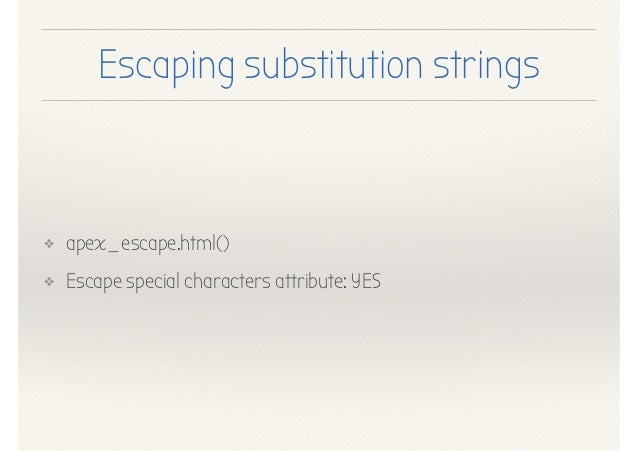 Escaping substitution strings

❖ apex_escape.html()

❖ Escape special characters attribute: YES